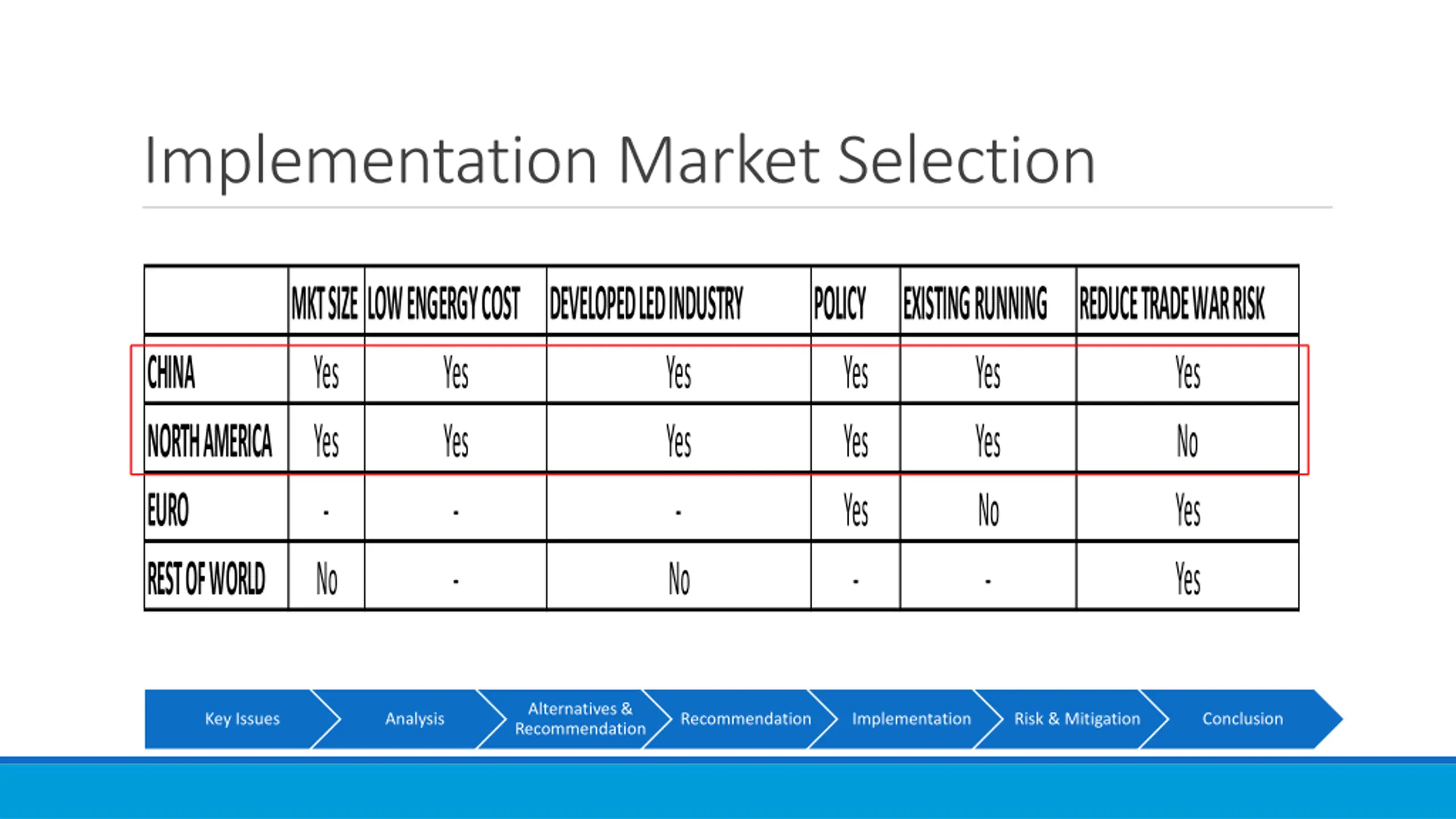 Implementation Market Selection

| | MKT SIZE | LOW ENGERGY COST | DEVELOPED LED INDUSTRY | POLICY | EXISTING RUNNING | REDUCE TRADE WAR RISK |
|---|---|---|---|---|---|---|
| CHINA | Yes | Yes | Yes | Yes | Yes | Yes |
| NORTH AMERICA | Yes | Yes | Yes | Yes | Yes | No |
| EURO | - | - | - | Yes | No | Yes |
| REST OF WORLD | No | - | No | - | - | Yes |

Key Issues
Analysis
Alternatives & Recommendation
Recommendation
Implementation
Risk & Mitigation
Conclusion